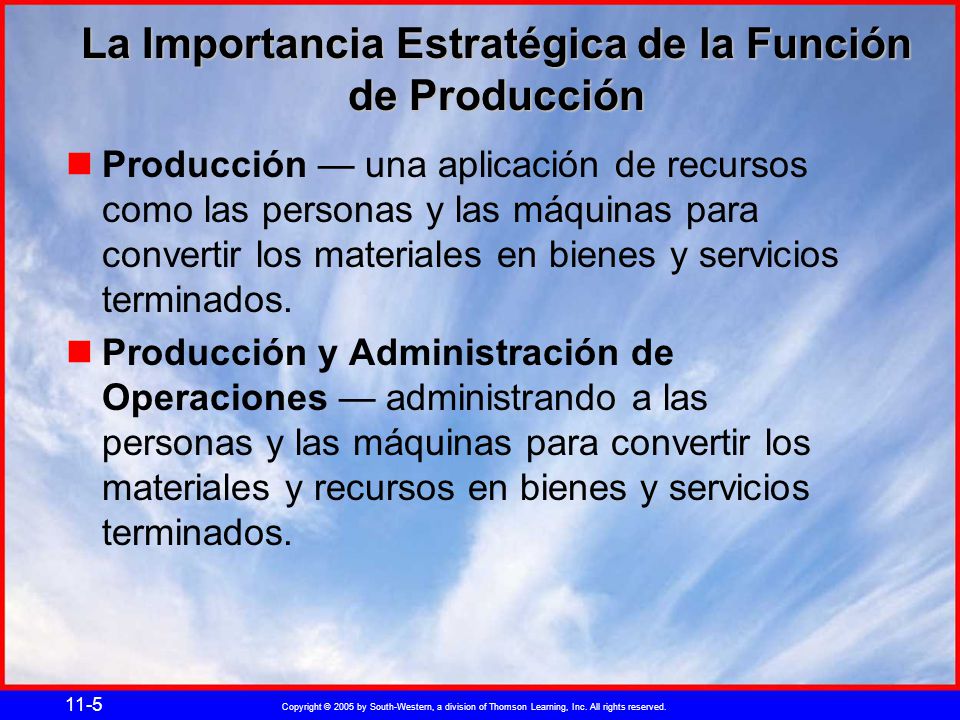 La Importancia Estratégica de la Función de Producción

Producción — una aplicación de recursos como las personas y las máquinas para convertir los materiales en bienes y servicios terminados.

Producción y Administración de Operaciones — administrando a las personas y las máquinas para convertir los materiales y recursos en bienes y servicios terminados.

11-5

Copyright © 2005 by South-Western, a division of Thomson Learning, Inc. All rights reserved.